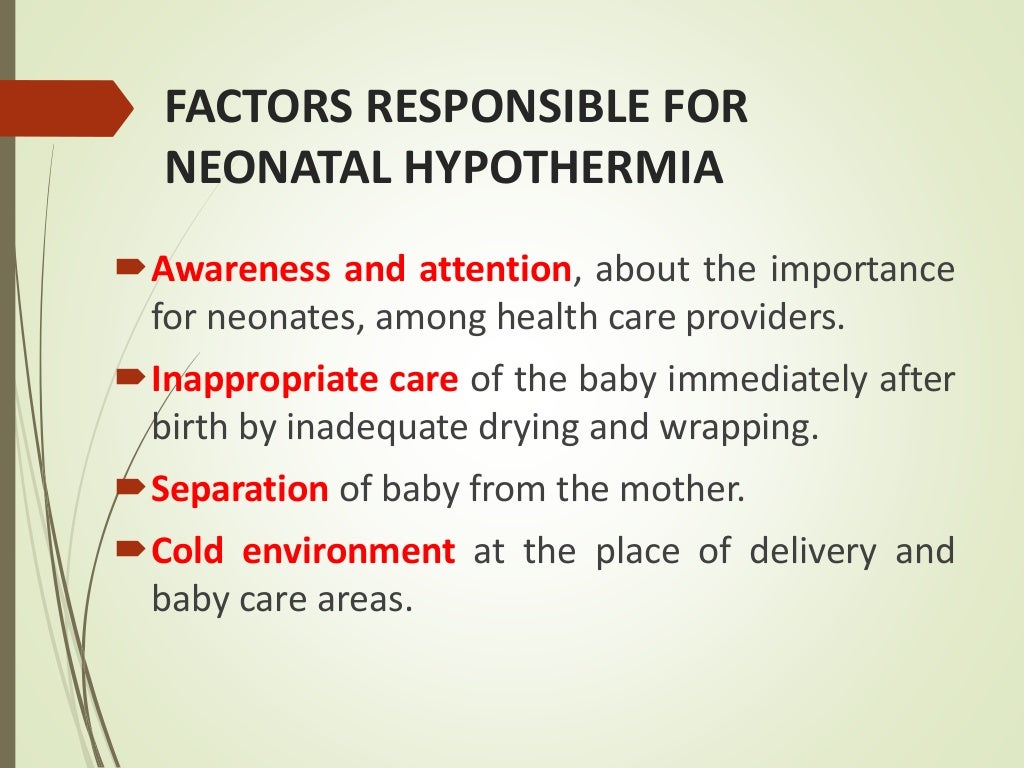 FACTORS RESPONSIBLE FOR NEONATAL HYPOTHERMIA

Awareness and attention, about the importance for neonates, among health care providers.

Inappropriate care of the baby immediately after birth by inadequate drying and wrapping.

Separation of baby from the mother.

Cold environment at the place of delivery and baby care areas.